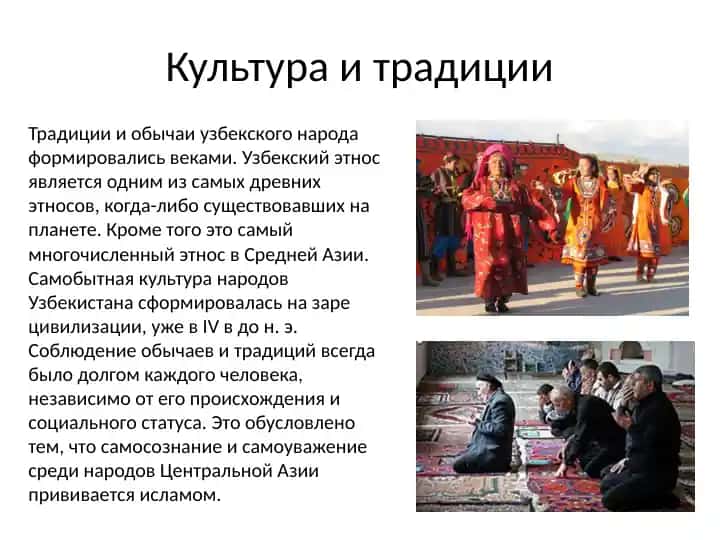 Культура и традиции

Традиции и обычаи узбекского народа формировались веками. Узбекский этнос является одним из самых древних этносов, когда-либо существовавших на планете. Кроме того это самый многочисленный этнос в Средней Азии. Самобытная культура народов Узбекистана сформировалась на заре цивилизации, уже в IV в до н. э. Соблюдение обычаев и традиций всегда было долгом каждого человека, независимо от его происхождения и социального статуса. Это обусловлено тем, что самосознание и самоуважение среди народов Центральной Азии прививается исламом.